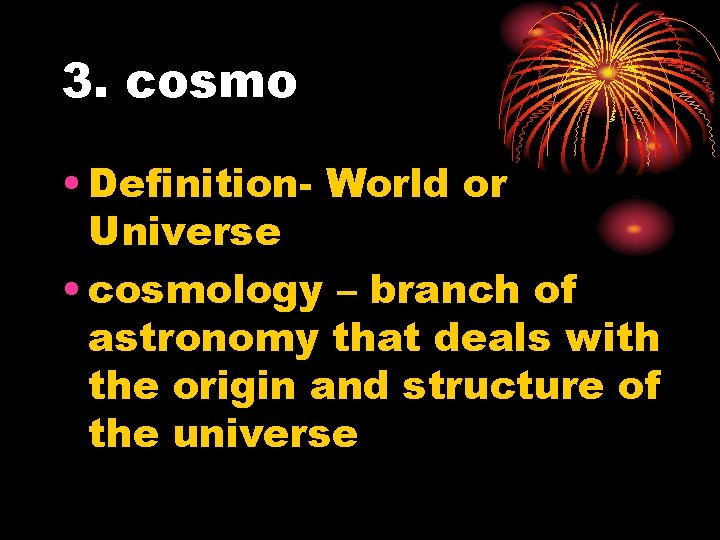 3. cosmo

• Definition- World or Universe

• cosmology – branch of astronomy that deals with the origin and structure of the universe